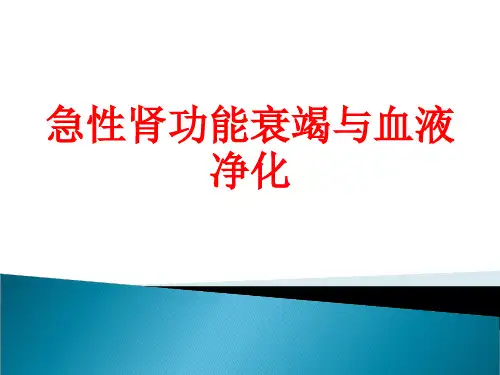 急性肾功能衰竭与血液净化